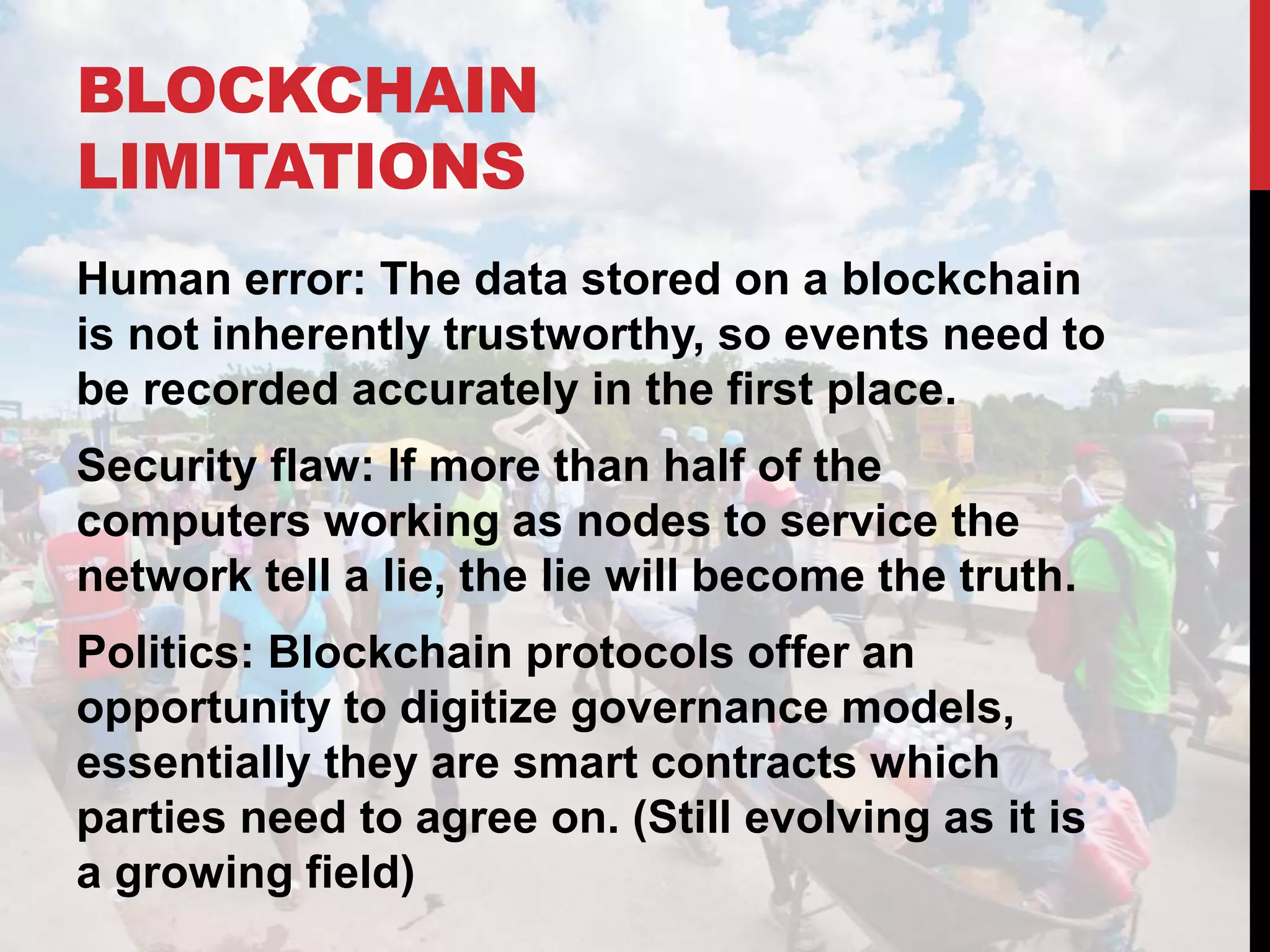 BLOCKCHAIN LIMITATIONS

Human error: The data stored on a blockchain is not inherently trustworthy, so events need to be recorded accurately in the first place.

Security flaw: If more than half of the computers working as nodes to service the network tell a lie, the lie will become the truth.

Politics: Blockchain protocols offer an opportunity to digitize governance models, essentially they are smart contracts which parties need to agree on. (Still evolving as it is a growing field)